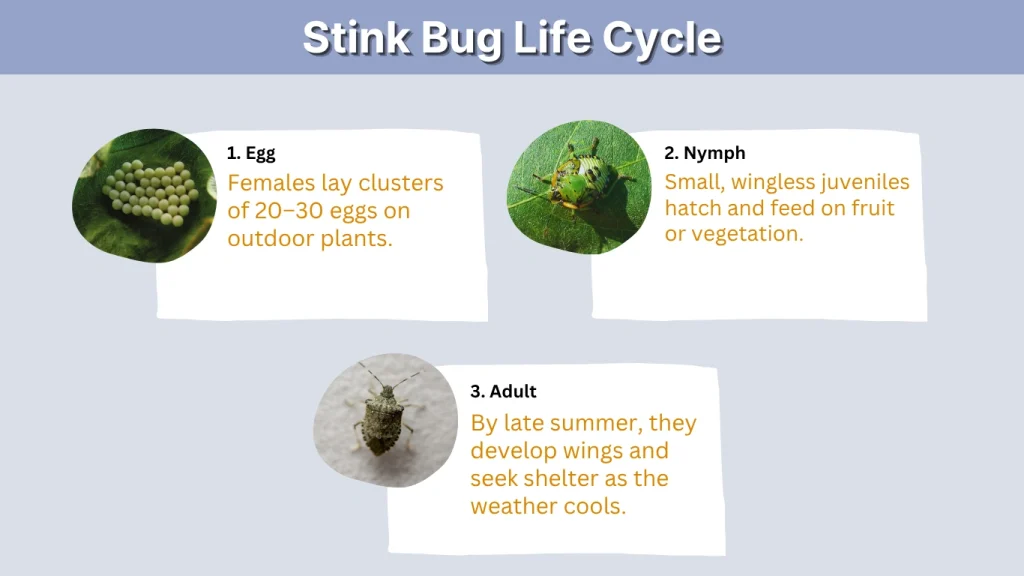 Stink Bug Life Cycle

1. Egg
Females lay clusters of 20–30 eggs on outdoor plants.

2. Nymph
Small, wingless juveniles hatch and feed on fruit or vegetation.

3. Adult
By late summer, they develop wings and seek shelter as the weather cools.